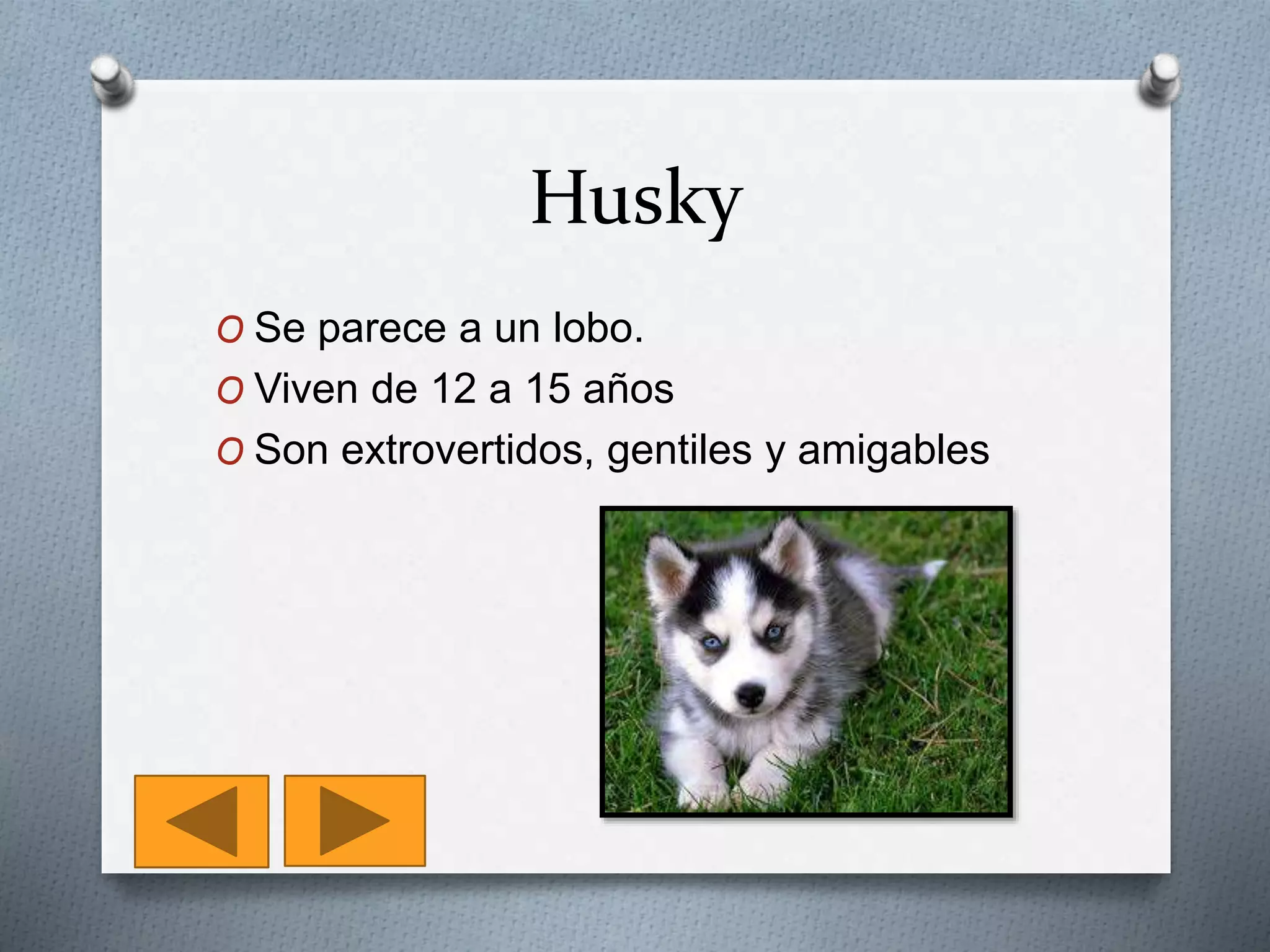 Husky

Se parece a un lobo.
Viven de 12 a 15 años
Son extrovertidos, gentiles y amigables